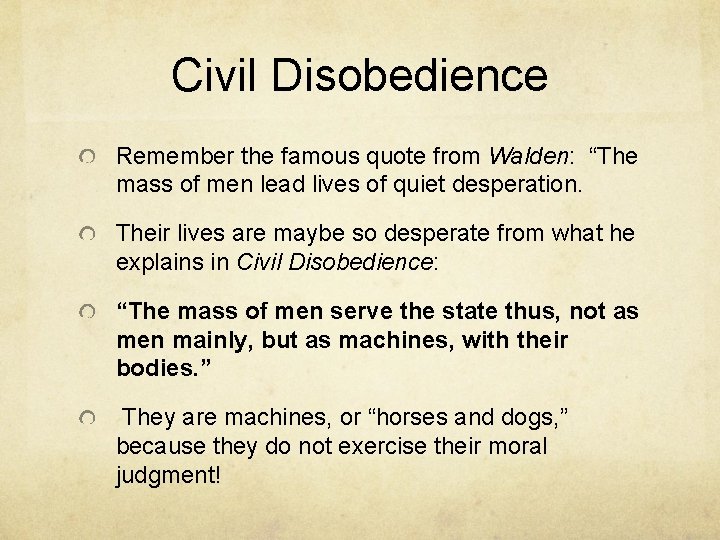 Civil Disobedience

Remember the famous quote from Walden: “The mass of men lead lives of quiet desperation.

Their lives are maybe so desperate from what he explains in Civil Disobedience:

“The mass of men serve the state thus, not as men mainly, but as machines, with their bodies.”

They are machines, or “horses and dogs,” because they do not exercise their moral judgment!